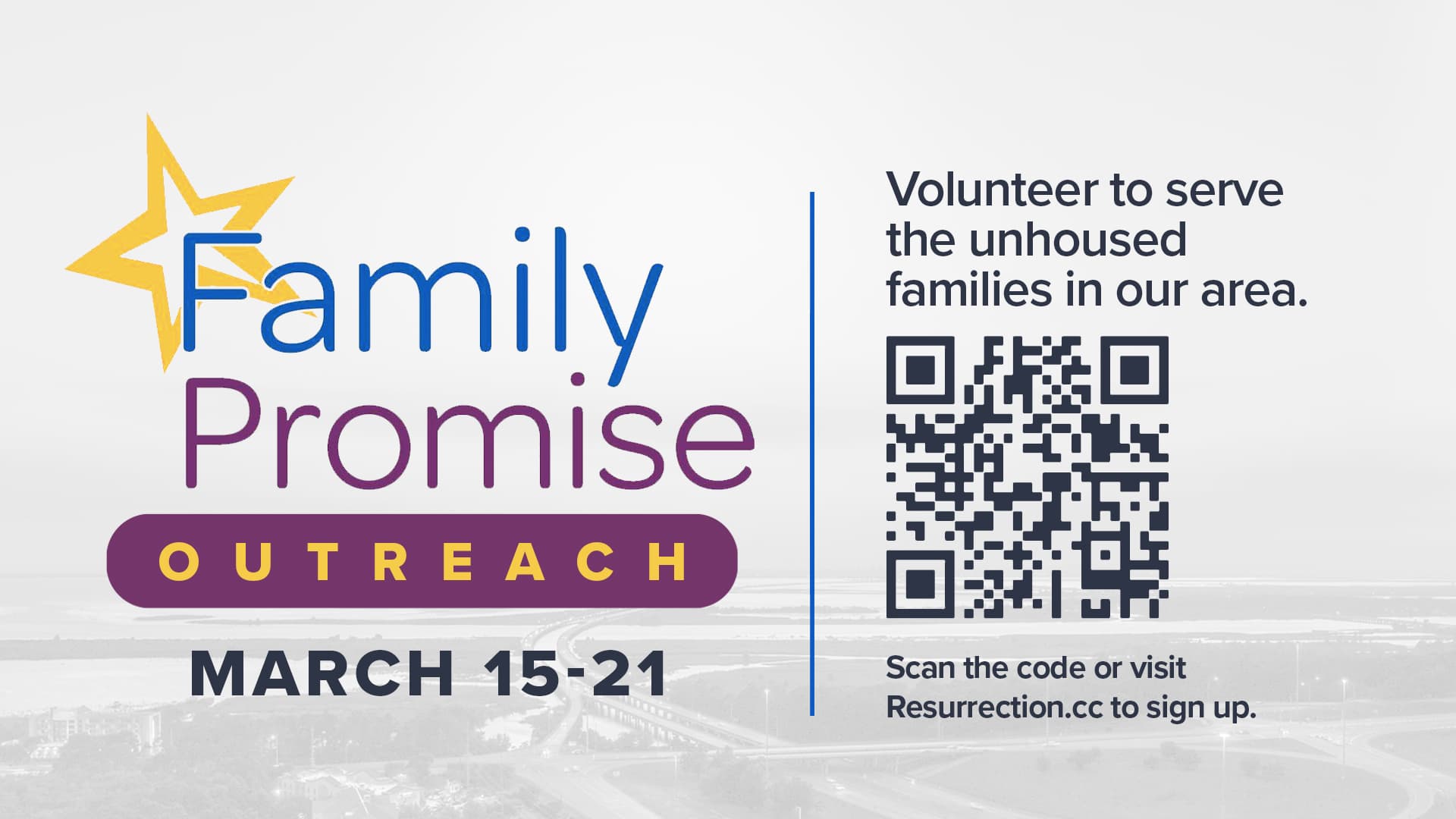 Family Promise

OUTREACH

MARCH 15-21

Volunteer to serve the unhoused families in our area.

Scan the code or visit Resurrection.cc to sign up.